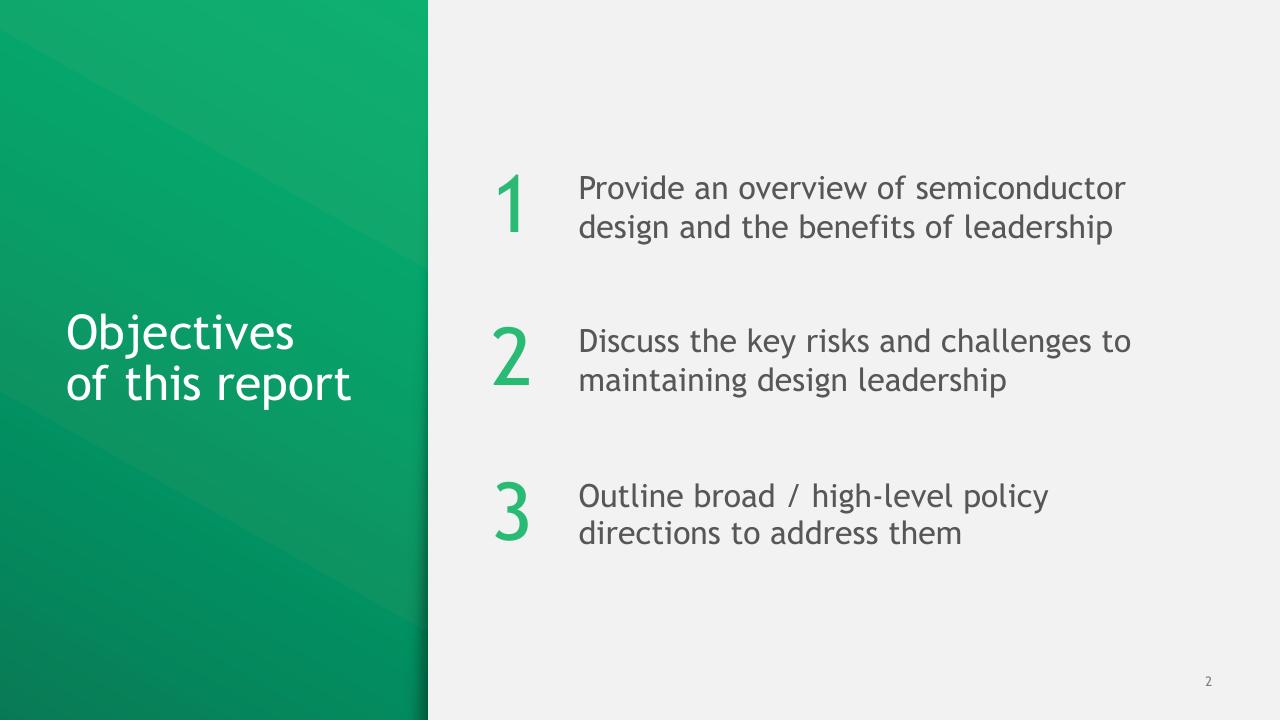 Objectives of this report

1 Provide an overview of semiconductor design and the benefits of leadership

2 Discuss the key risks and challenges to maintaining design leadership

3 Outline broad / high-level policy directions to address them

2